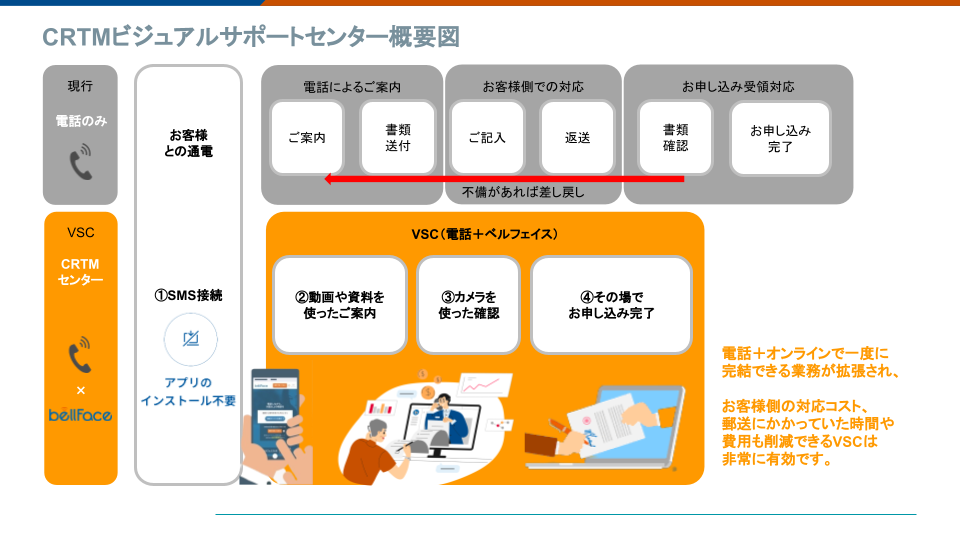 CRTMビジュアルサポートセンター概要図

現行

電話のみ

お客様との通電

電話によるご案内

ご案内

書類送付

お客様側での対応

ご記入

返送

お申し込み受領対応

書類確認

お申し込み完了

不備があれば差し戻し

VSC

CRTMセンター

×

bellFace

①SMS接続

アプリのインストール不要

VSC（電話＋ベルフェイス）

②動画や資料を使ったご案内

③カメラを使った確認

④その場でお申し込み完了

電話＋オンラインで一度に完結できる業務が拡張され、

お客様側の対応コスト、郵送にかかっていた時間や費用も削減できるVSCは非常に有効です。